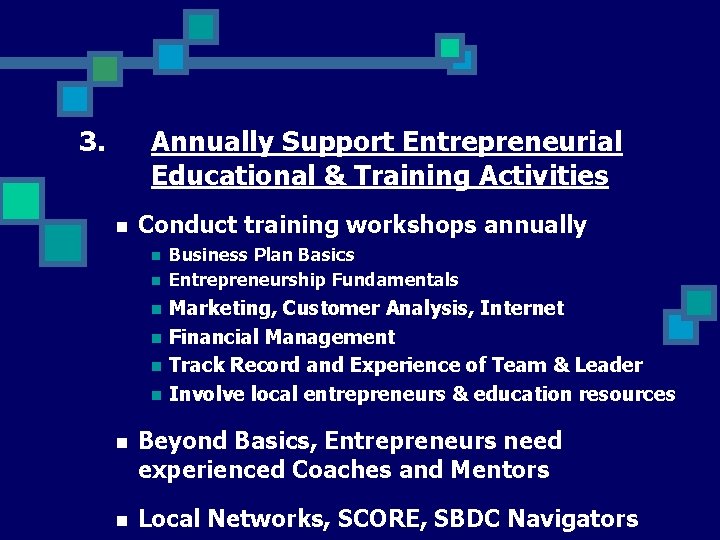 3. Annually Support Entrepreneurial Educational & Training Activities

- Conduct training workshops annually
  - Business Plan Basics
  - Entrepreneurship Fundamentals
  - Marketing, Customer Analysis, Internet
  - Financial Management
  - Track Record and Experience of Team & Leader
  - Involve local entrepreneurs & education resources

- Beyond Basics, Entrepreneurs need experienced Coaches and Mentors

- Local Networks, SCORE, SBDC Navigators